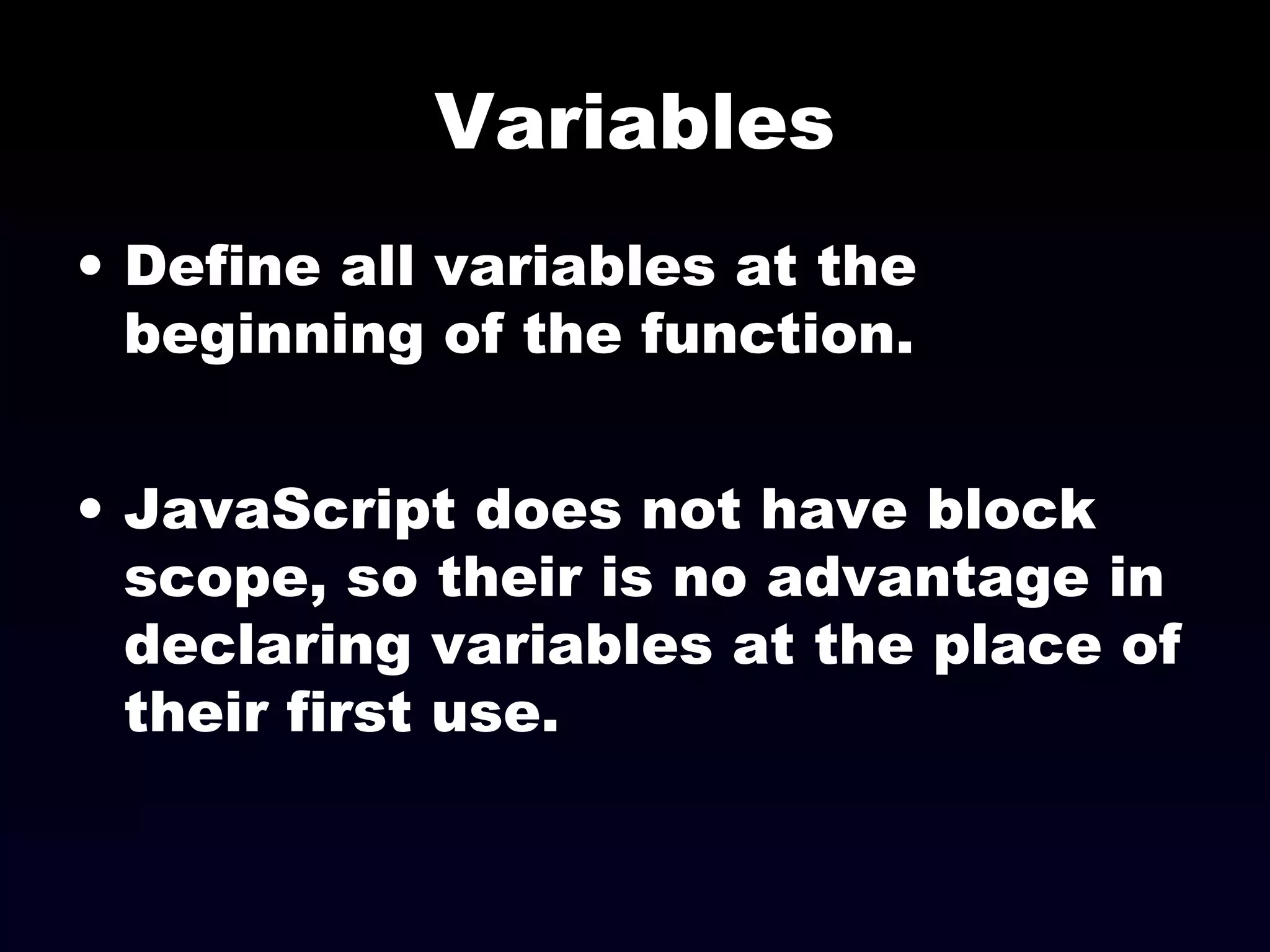 Variables

• Define all variables at the beginning of the function.

• JavaScript does not have block scope, so their is no advantage in declaring variables at the place of their first use.